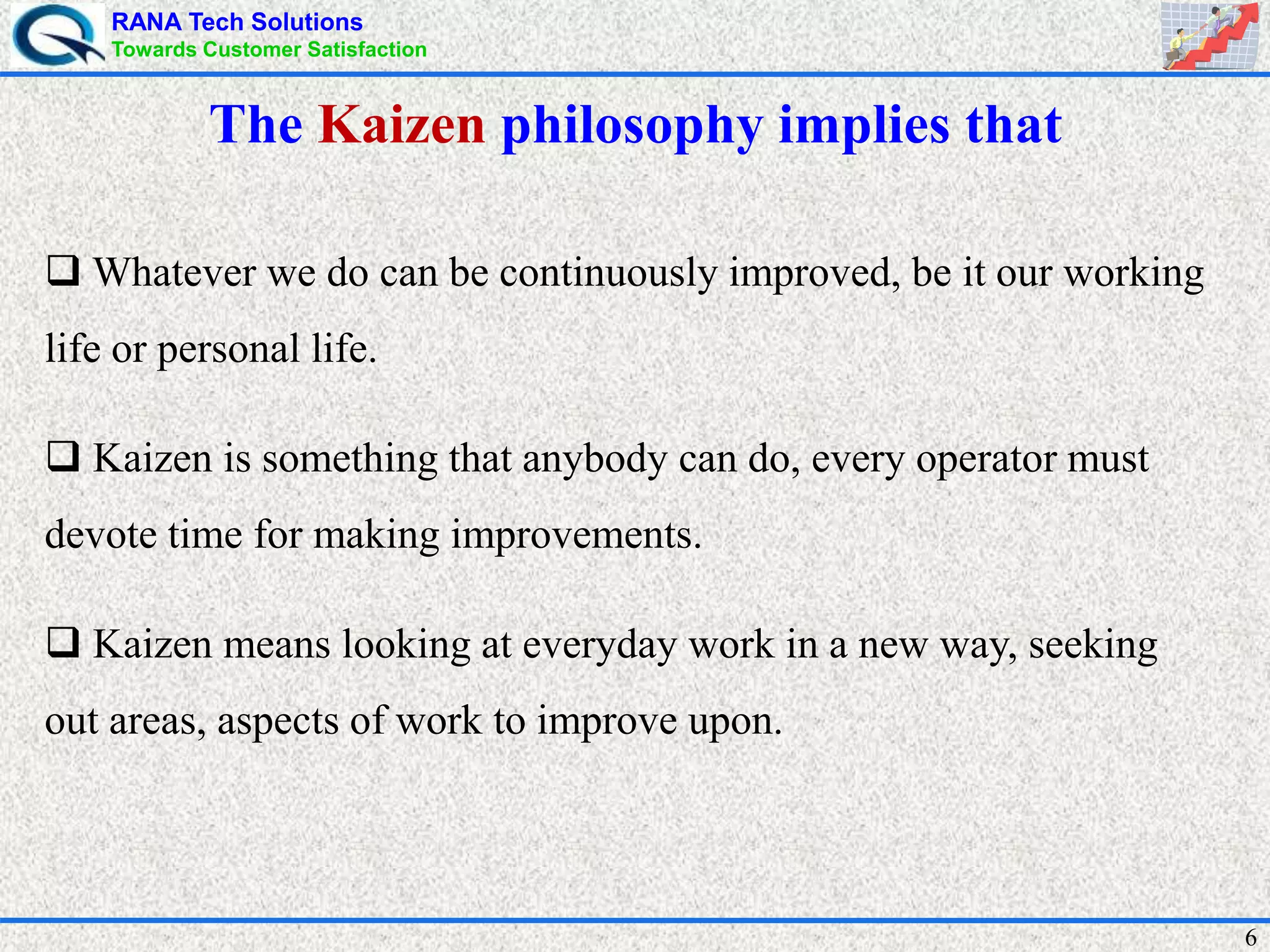 RANA Tech Solutions
Towards Customer Satisfaction

The Kaizen philosophy implies that

❑ Whatever we do can be continuously improved, be it our working life or personal life.

❑ Kaizen is something that anybody can do, every operator must devote time for making improvements.

❑ Kaizen means looking at everyday work in a new way, seeking out areas, aspects of work to improve upon.

6